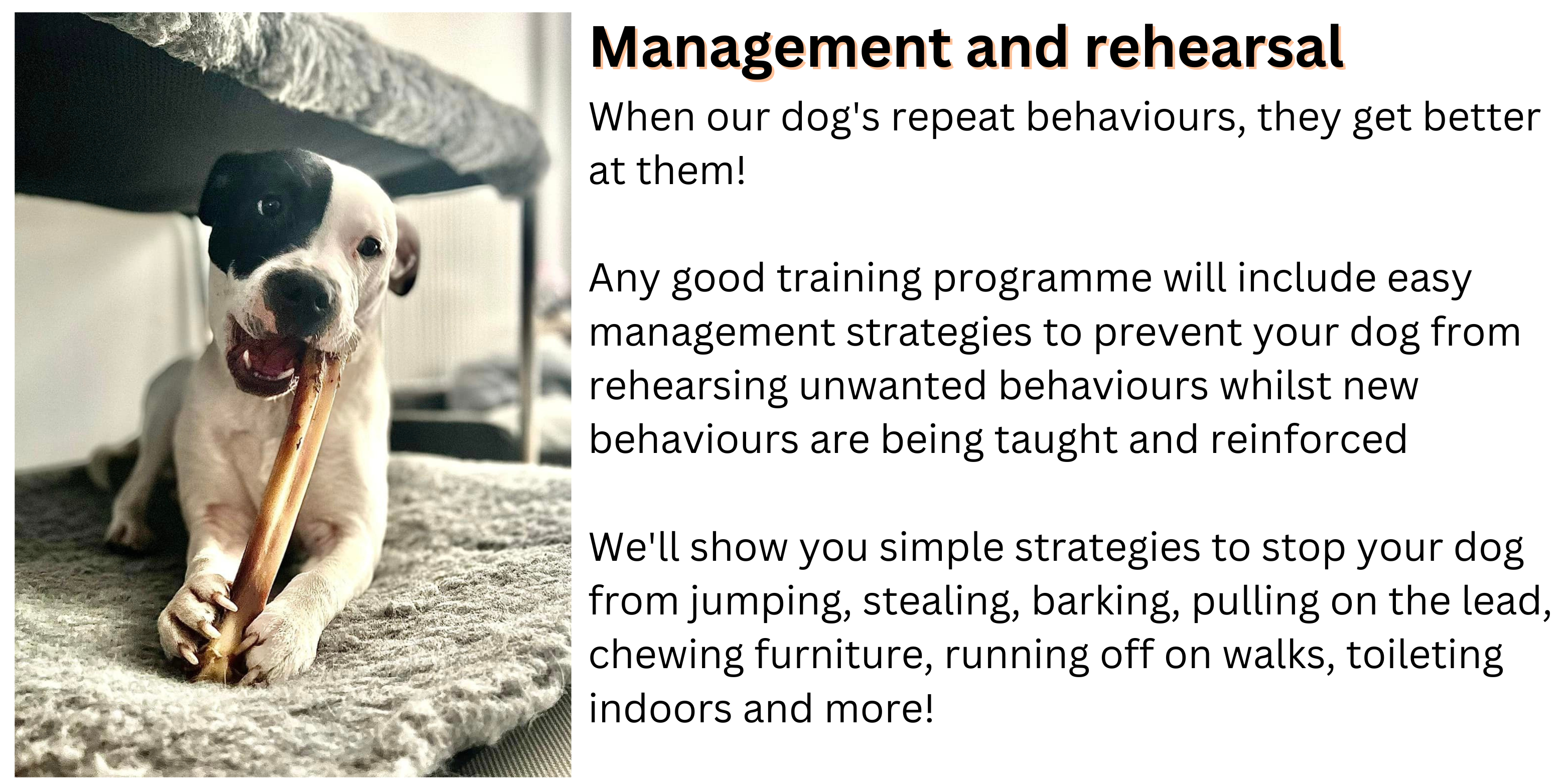 Management and rehearsal

When our dog's repeat behaviours, they get better at them!

Any good training programme will include easy management strategies to prevent your dog from rehearsing unwanted behaviours whilst new behaviours are being taught and reinforced

We'll show you simple strategies to stop your dog from jumping, stealing, barking, pulling on the lead, chewing furniture, running off on walks, toileting indoors and more!